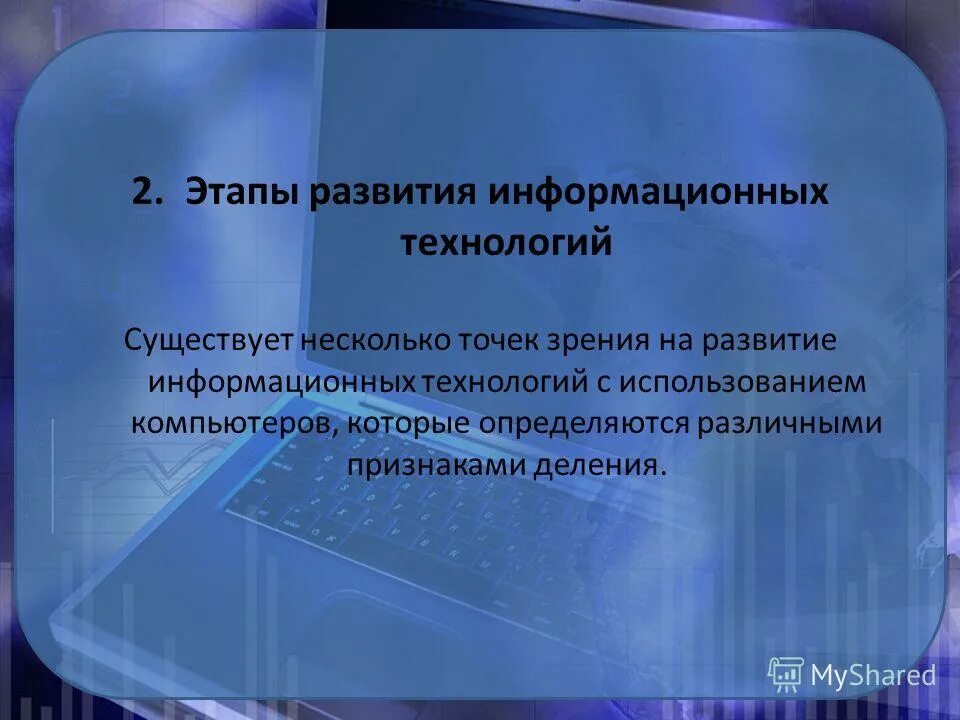 2. Этапы развития информационных технологий

Существует несколько точек зрения на развитие информационных технологий с использованием компьютеров, которые определяются различными признаками деления.

MyShared